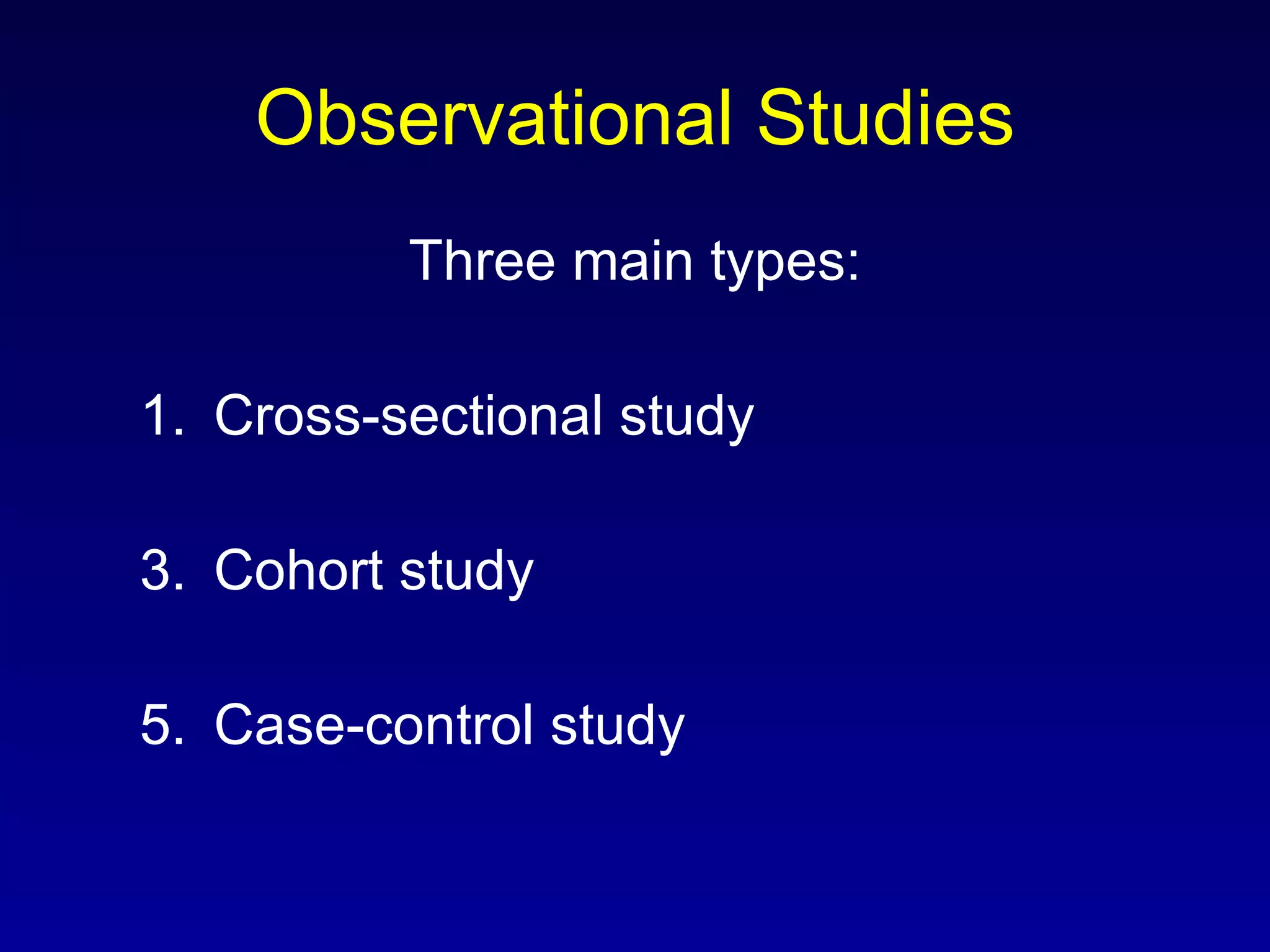 Observational Studies

Three main types:

1. Cross-sectional study

3. Cohort study

5. Case-control study